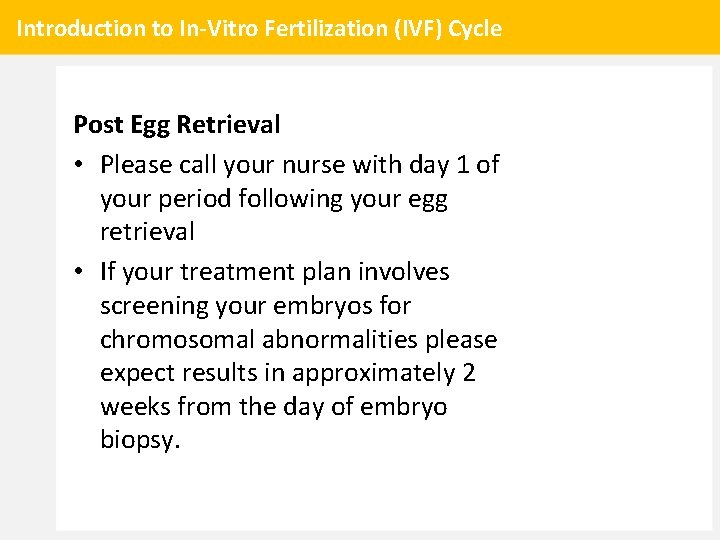 Introduction to In-Vitro Fertilization (IVF) Cycle

Post Egg Retrieval

• Please call your nurse with day 1 of your period following your egg retrieval

• If your treatment plan involves screening your embryos for chromosomal abnormalities please expect results in approximately 2 weeks from the day of embryo biopsy.